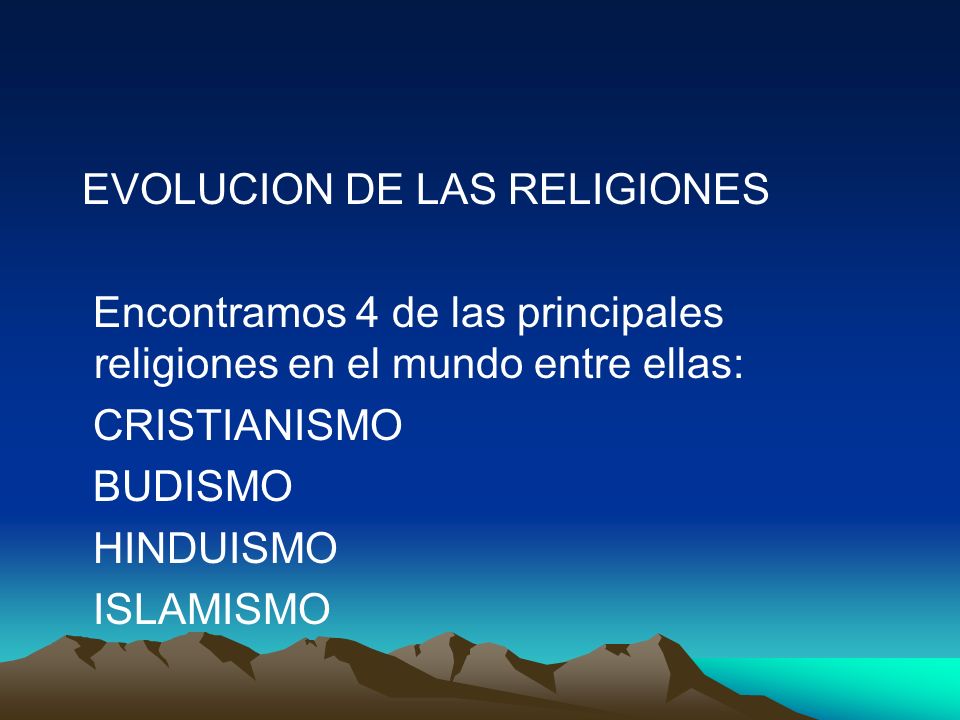 EVOLUCION DE LAS RELIGIONES

Encontramos 4 de las principales religiones en el mundo entre ellas:

CRISTIANISMO

BUDISMO

HINDUISMO

ISLAMISMO